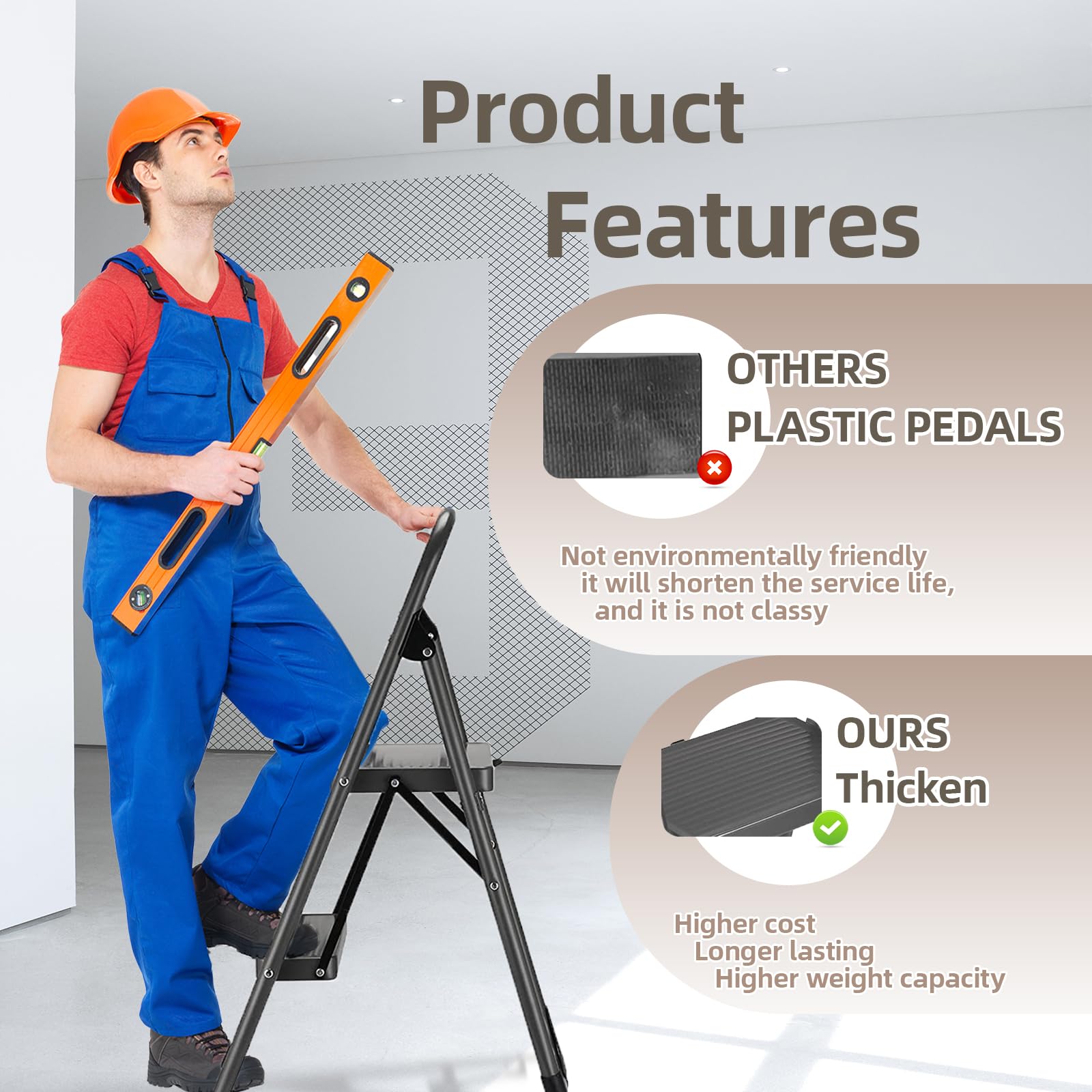 Product Features

OTHERS
PLASTIC PEDALS

Not environmentally friendly
it will shorten the service life,
and it is not classy

OURS
Thicken

Higher cost
Longer lasting
Higher weight capacity